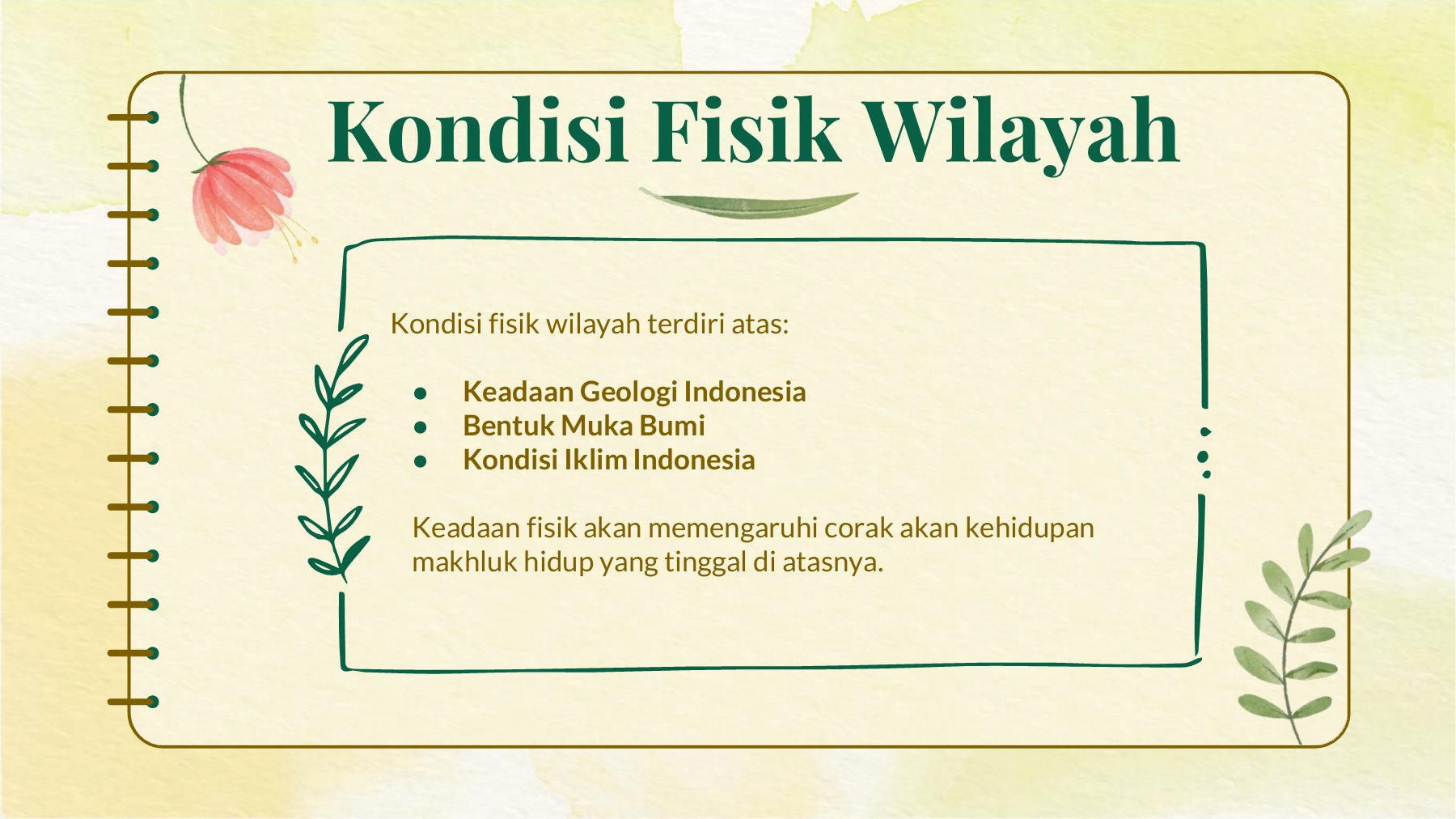 Kondisi Fisik Wilayah

Kondisi fisik wilayah terdiri atas:

- Keadaan Geologi Indonesia
- Bentuk Muka Bumi
- Kondisi Iklim Indonesia

Keadaan fisik akan memengaruhi corak akan kehidupan makhluk hidup yang tinggal di atasnya.